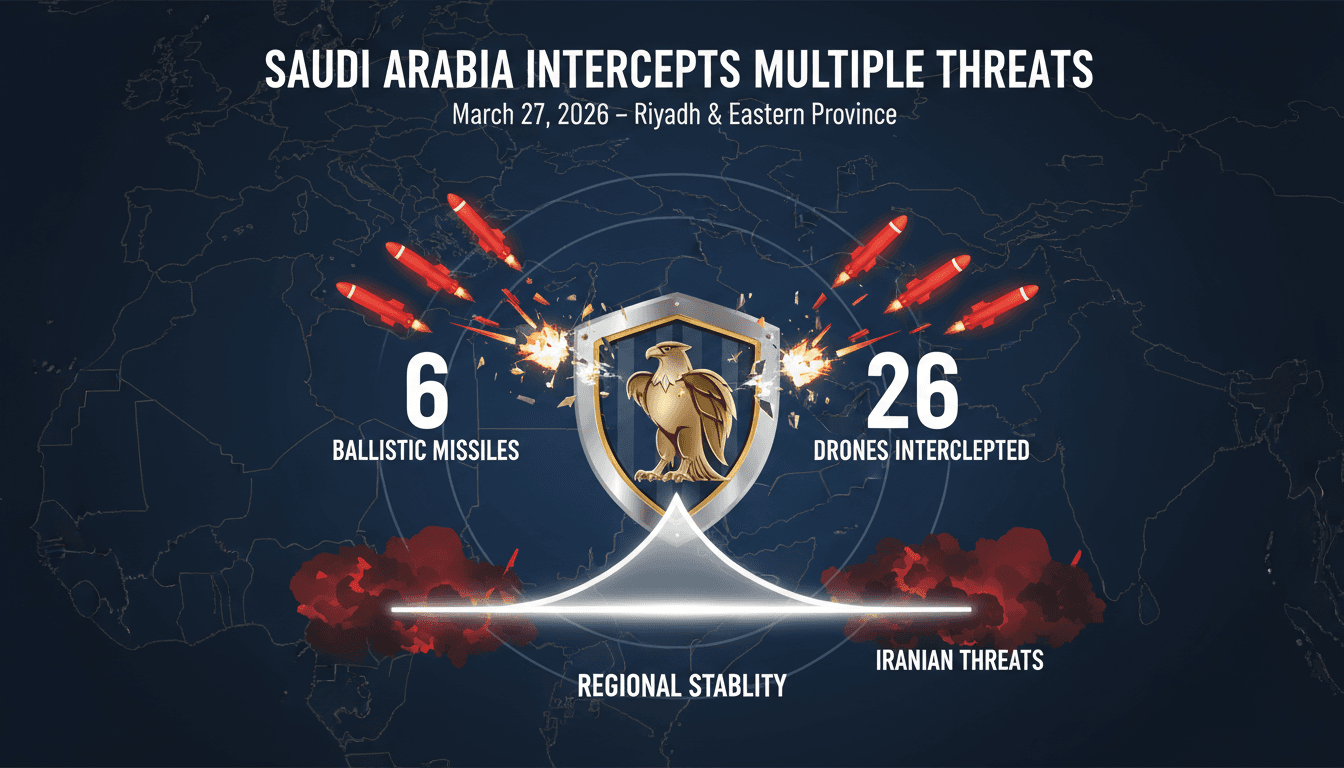 SAUDI ARABIA INTERCEPTS MULTIPLE THREATS
March 27, 2026 – Riyadh & Eastern Province

6
BALLISTIC MISSILES

26
DRONES INTERCLEPTED

REGIONAL STABLITY

IRANIAN THREATS